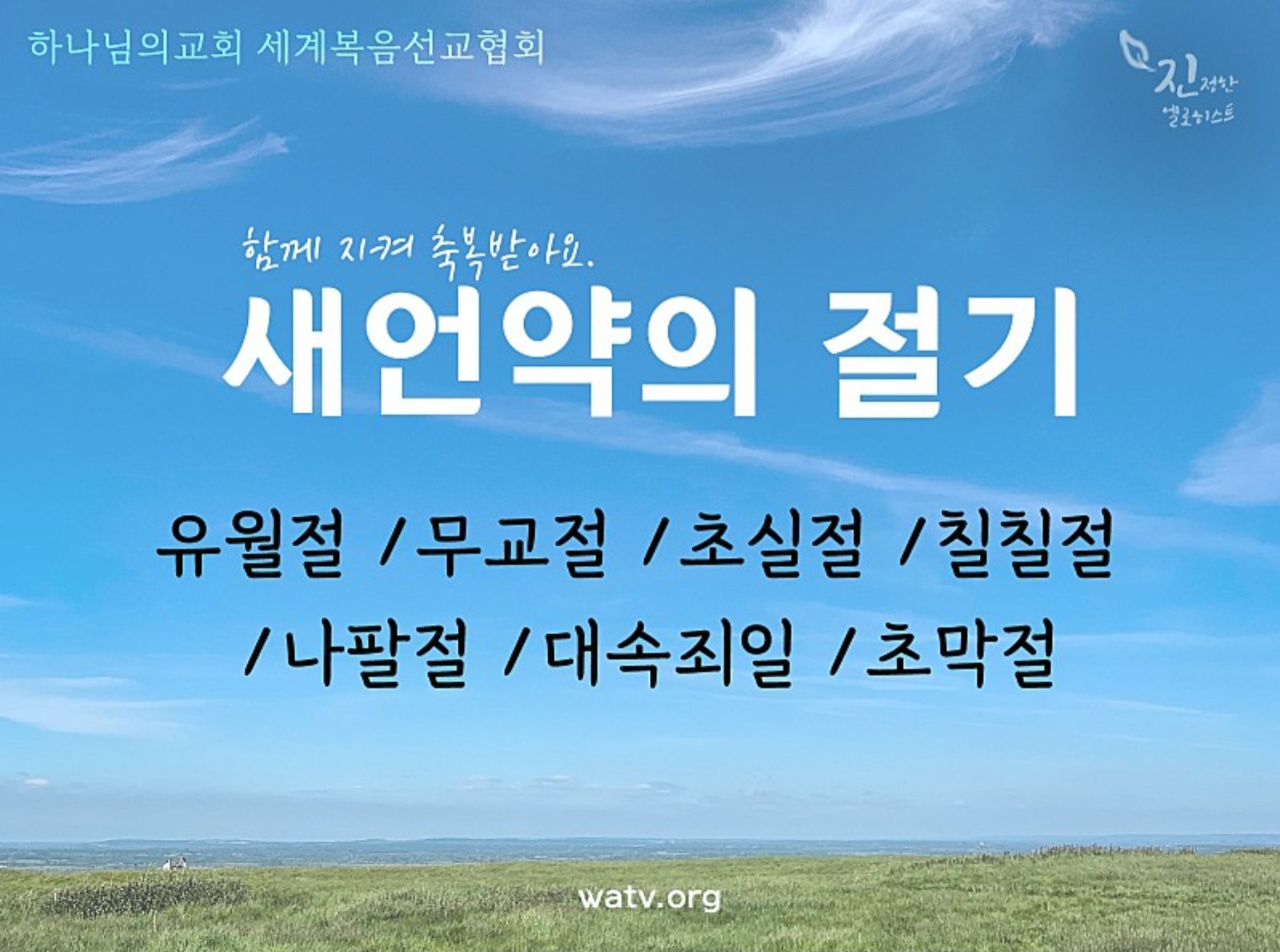 하나님의교회 세계복음선교협회

진정한 엘로히스트

함께 지켜 축복받아요.

새언약의 절기

유월절 /무교절 /초실절 /칠칠절 /나팔절 /대속죄일 /초막절

watv.org